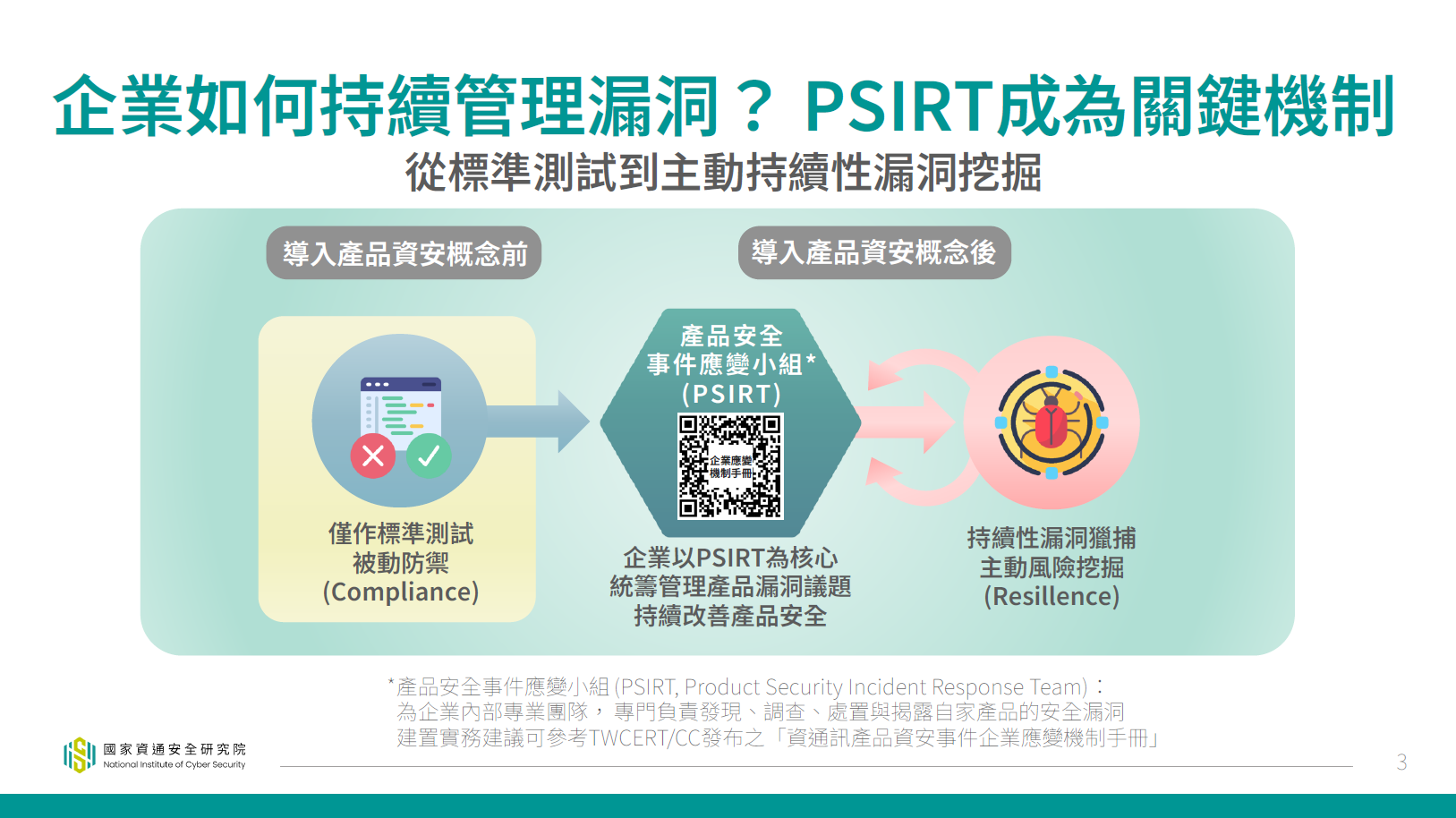 企業如何持續管理漏洞？ PSIRT成為關鍵機制

從標準測試到主動持續性漏洞挖掘

導入產品資安概念前

導入產品資安概念後

僅作標準測試
被動防禦
(Compliance)

產品安全
事件應變小組*
(PSIRT)

企業應變
機制手冊

企業以PSIRT為核心
統籌管理產品漏洞議題
持續改善產品安全

持續性漏洞獵捕
主動風險挖掘
(Resillence)

*產品安全事件應變小組 (PSIRT, Product Security Incident Response Team)：
為企業內部專業團隊， 專門負責發現、調查、處置與揭露自家產品的安全漏洞
建置實務建議可參考TWCERT/CC發布之「資通訊產品資安事件企業應變機制手冊」

國家資通安全研究院
National Institute of Cyber Security

3